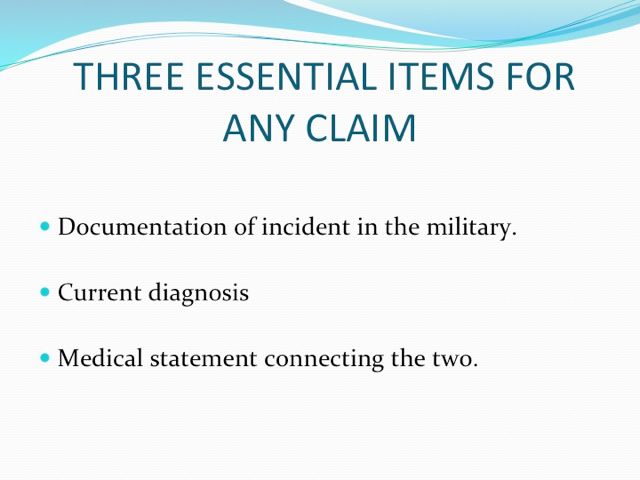 THREE ESSENTIAL ITEMS FOR ANY CLAIM

- Documentation of incident in the military.
- Current diagnosis
- Medical statement connecting the two.